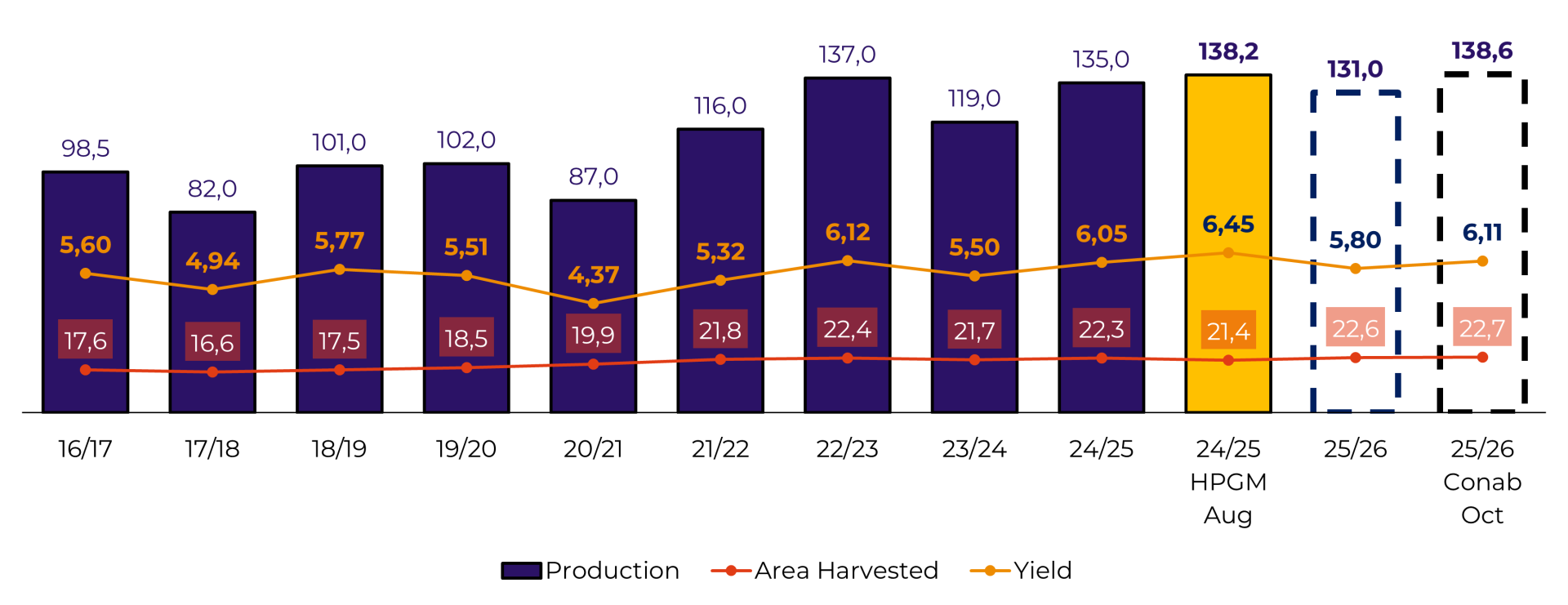 98,5
82,0
101,0
102,0
87,0
116,0
137,0
119,0
135,0
138,2
131,0
138,6

5,60
4,94
5,77
5,51
4,37
5,32
6,12
5,50
6,05
6,45
5,80
6,11

17,6
16,6
17,5
18,5
19,9
21,8
22,4
21,7
22,3
21,4
22,6
22,7

16/17
17/18
18/19
19/20
20/21
21/22
22/23
23/24
24/25
24/25 HPGM Aug
25/26
25/26 Conab Oct

Production
Area Harvested
Yield